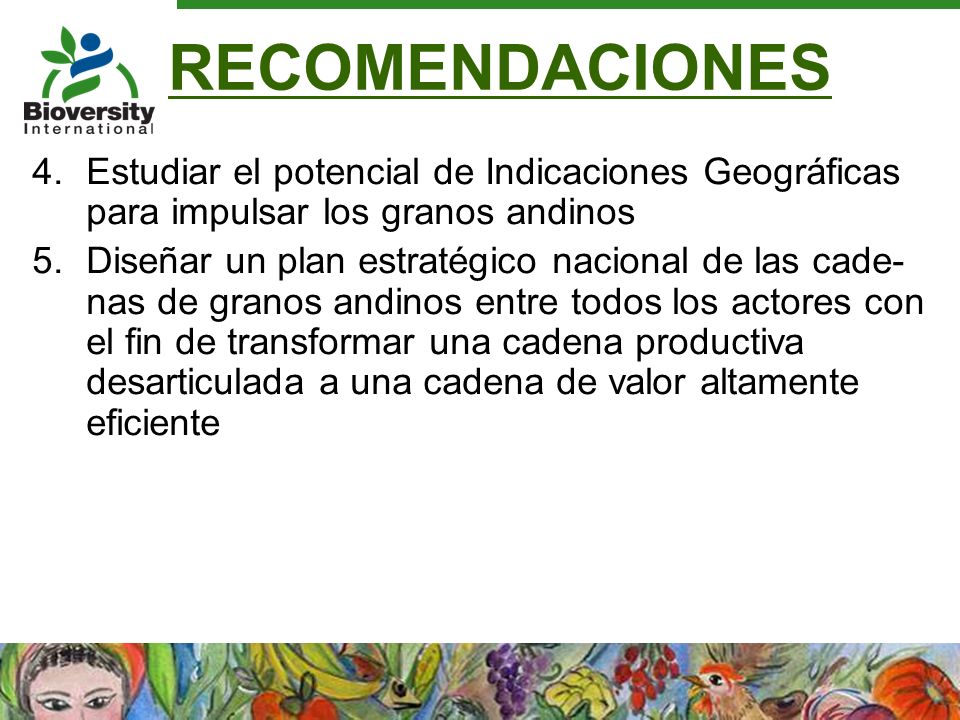 Bioversity International

RECOMENDACIONES

4. Estudiar el potencial de Indicaciones Geográficas para impulsar los granos andinos

5. Diseñar un plan estratégico nacional de las cadenas de granos andinos entre todos los actores con el fin de transformar una cadena productiva desarticulada a una cadena de valor altamente eficiente